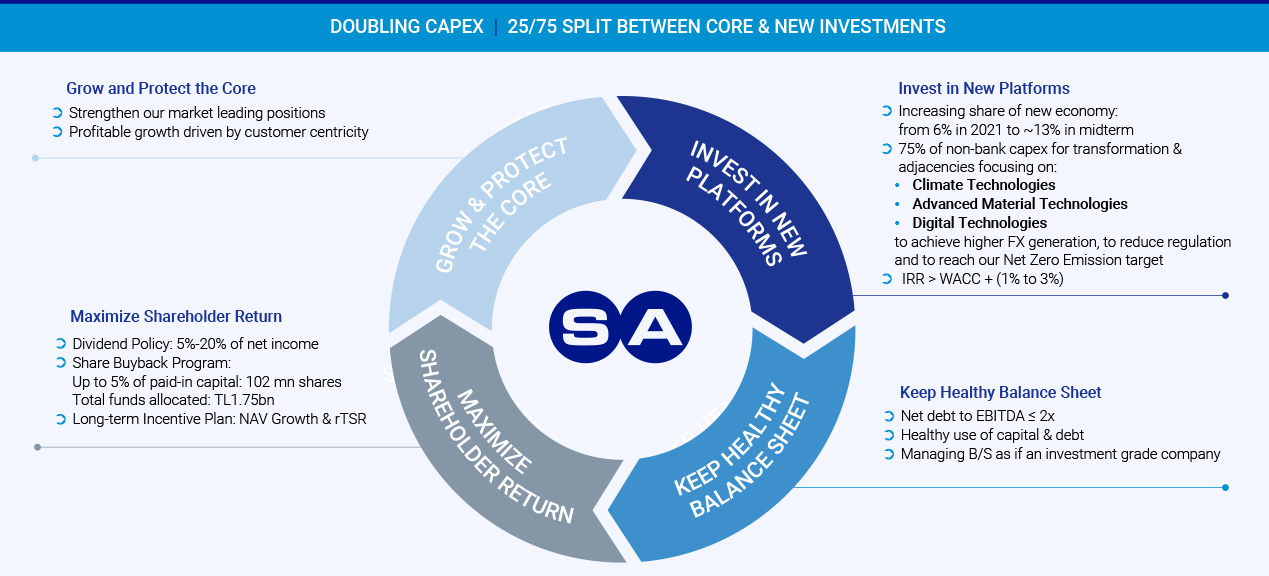 DOUBLING CAPEX | 25/75 SPLIT BETWEEN CORE & NEW INVESTMENTS

Grow and Protect the Core
Strengthen our market leading positions
Profitable growth driven by customer centricity

Maximize Shareholder Return
Dividend Policy: 5%-20% of net income
Share Buyback Program: Up to 5% of paid-in capital: 102 mn shares Total funds allocated: TL1.75bn
Long-term Incentive Plan: NAV Growth & rTSR

GROW & PROTECT THE CORE

INVEST IN NEW PLATFORMS

SA

MAXIMIZE SHAREHOLDER RETURN

KEEP HEALTHY BALANCE SHEET

Invest in New Platforms
Increasing share of new economy: from 6% in 2021 to ~13% in midterm
75% of non-bank capex for transformation & adjacencies focusing on:
• Climate Technologies
• Advanced Material Technologies
• Digital Technologies
to achieve higher FX generation, to reduce regulation and to reach our Net Zero Emission target
IRR > WACC + (1% to 3%)

Keep Healthy Balance Sheet
Net debt to EBITDA ≤ 2x
Healthy use of capital & debt
Managing B/S as if an investment grade company